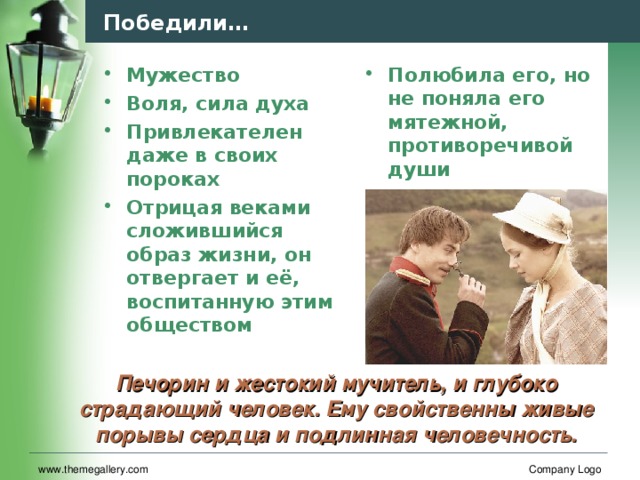 Победили…

• Мужество
• Воля, сила духа
• Привлекателен даже в своих пороках
• Отрицая веками сложившийся образ жизни, он отвергает и её, воспитанную этим обществом

• Полюбила его, но не поняла его мятежной, противоречивой души

Печорин и жестокий мучитель, и глубоко страдающий человек. Ему свойственны живые порывы сердца и подлинная человечность.

www.themegallery.com

Company Logo